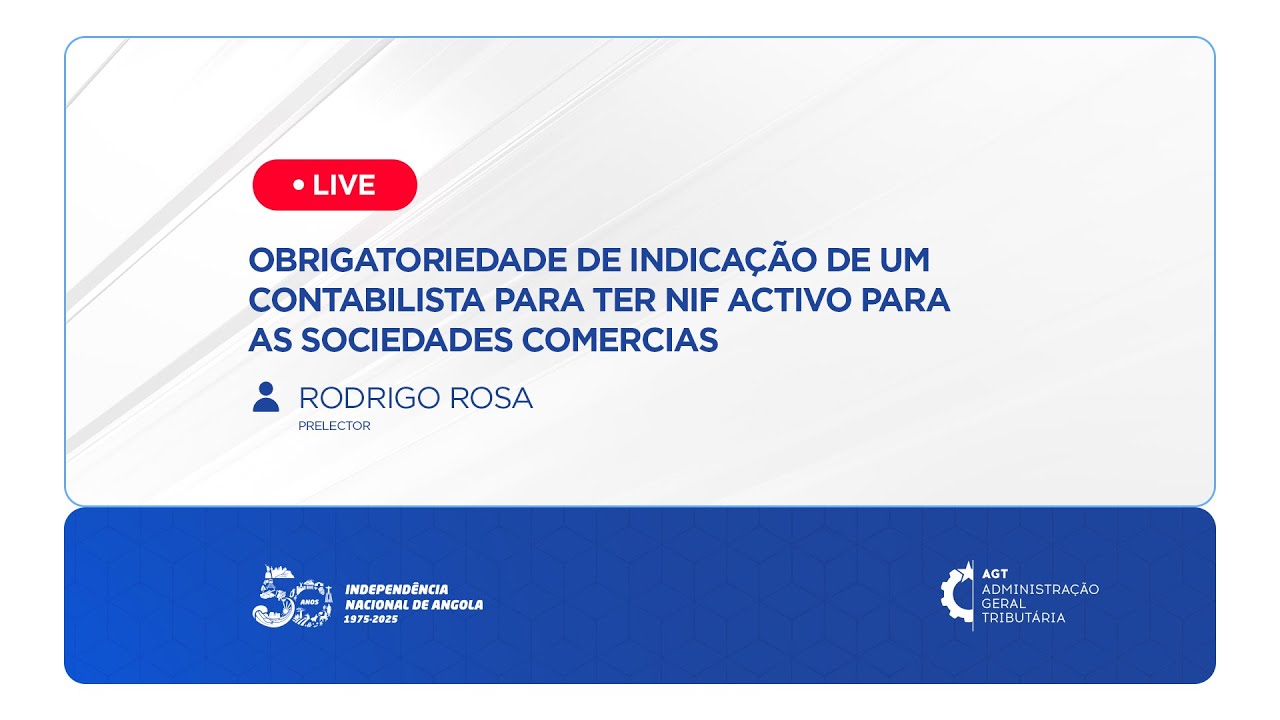 • LIVE

OBRIGATORIEDADE DE INDICAÇÃO DE UM CONTABILISTA PARA TER NIF ACTIVO PARA AS SOCIEDADES COMERCIAS

RODRIGO ROSA
PRELECTOR

50 ANOS
INDEPENDÊNCIA NACIONAL DE ANGOLA
1975-2025

AGT
ADMINISTRAÇÃO GERAL TRIBUTÁRIA